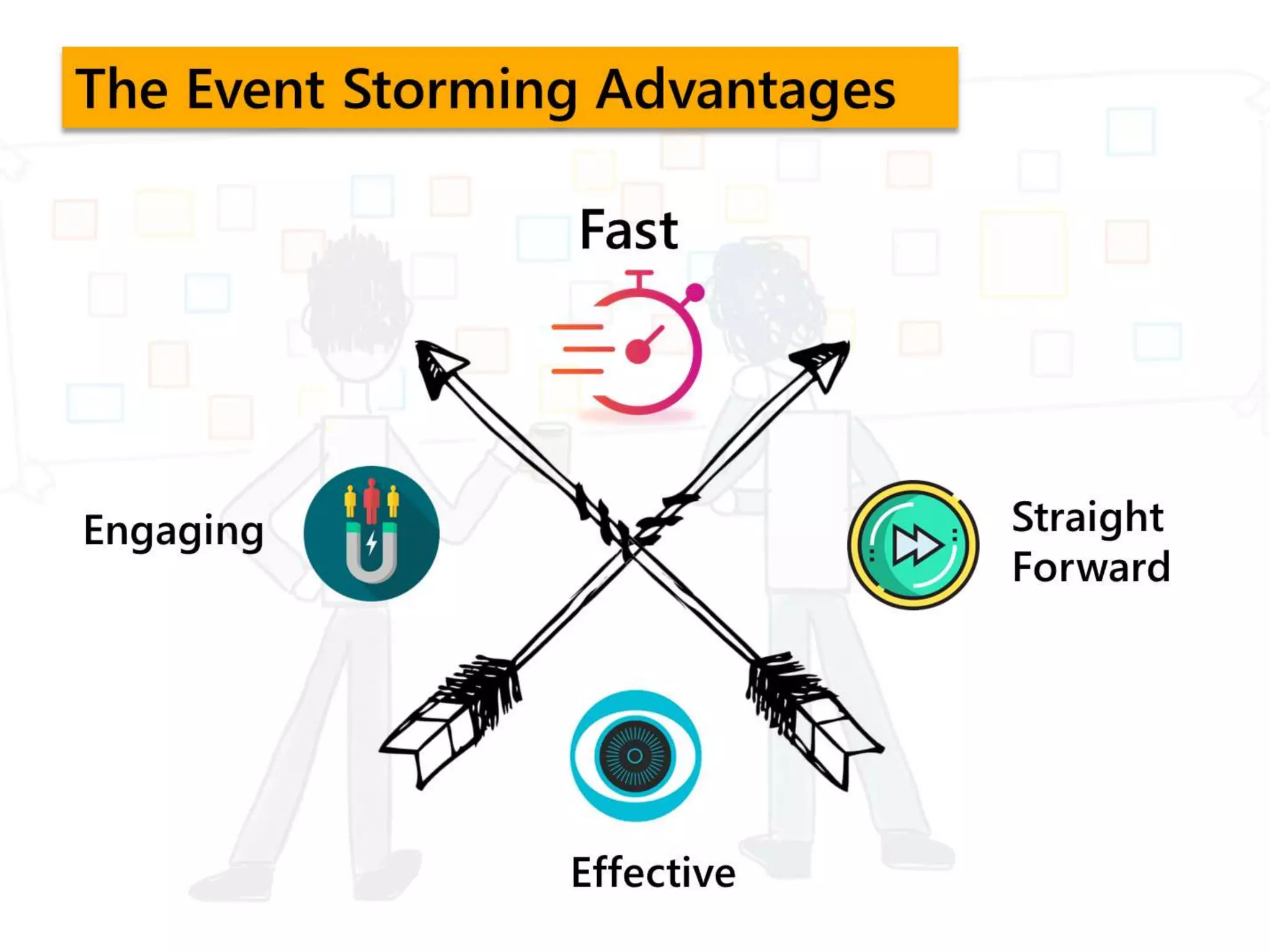 The Event Storming Advantages

Fast

Engaging

Straight Forward

Effective